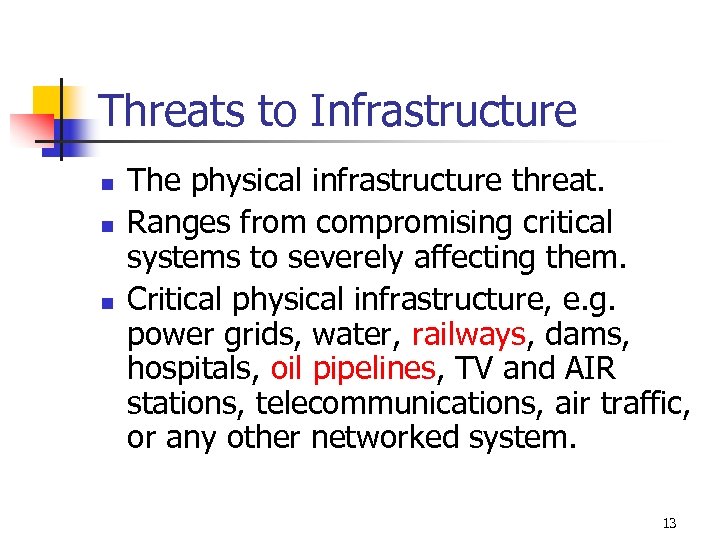 Threats to Infrastructure

- The physical infrastructure threat.
- Ranges from compromising critical systems to severely affecting them.
- Critical physical infrastructure, e.g. power grids, water, railways, dams, hospitals, oil pipelines, TV and AIR stations, telecommunications, air traffic, or any other networked system.

13